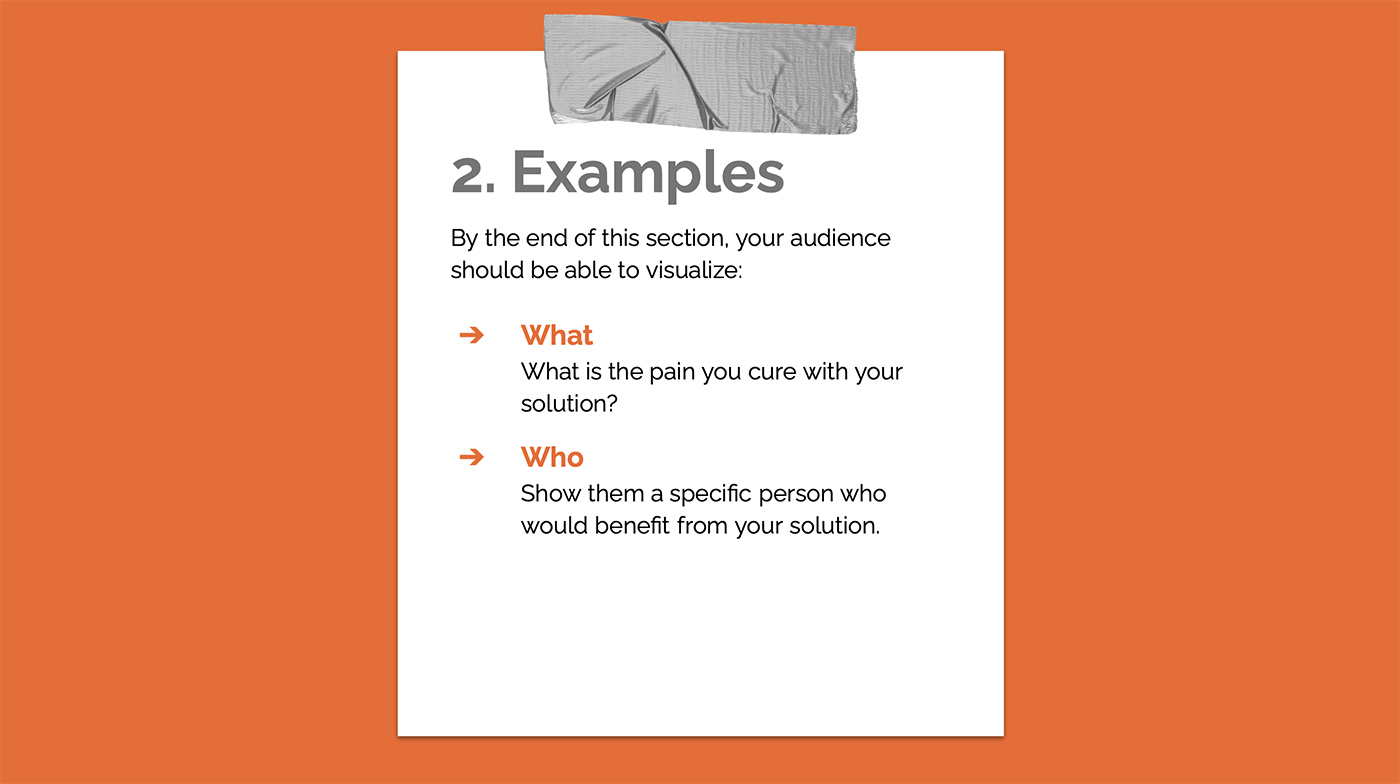 2. Examples

By the end of this section, your audience should be able to visualize:

➔ What
What is the pain you cure with your solution?

➔ Who
Show them a specific person who would benefit from your solution.